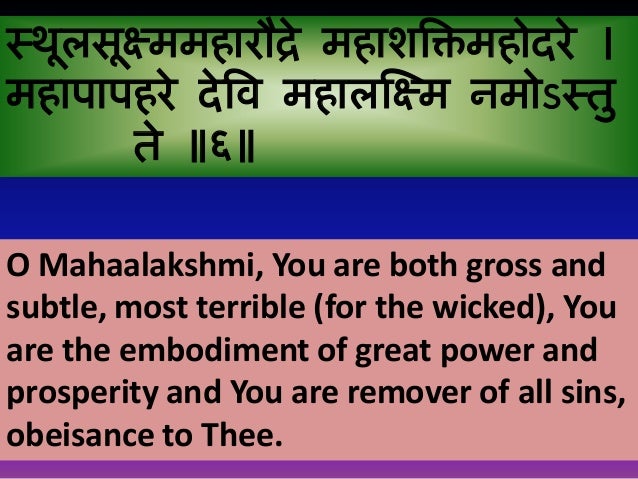 स्थूलसूक्ष्ममहारौद्रे महाशक्तिमहोदरे ।
महापापहरे देवि महालक्ष्मि नमोऽस्तु ते ॥६॥

O Mahaalakshmi, You are both gross and subtle, most terrible (for the wicked), You are the embodiment of great power and prosperity and You are remover of all sins, obeisance to Thee.